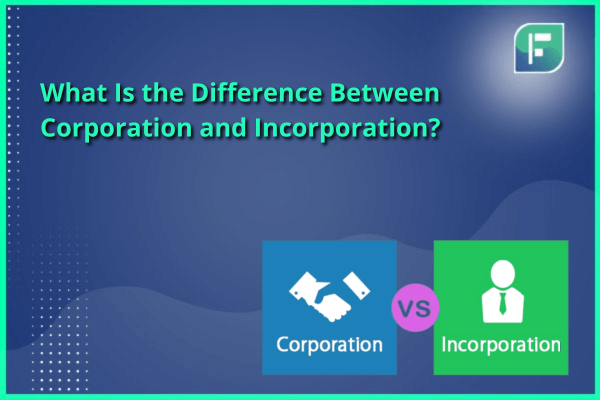 What Is the Difference Between Corporation and Incorporation?

Corporation

VS

Incorporation